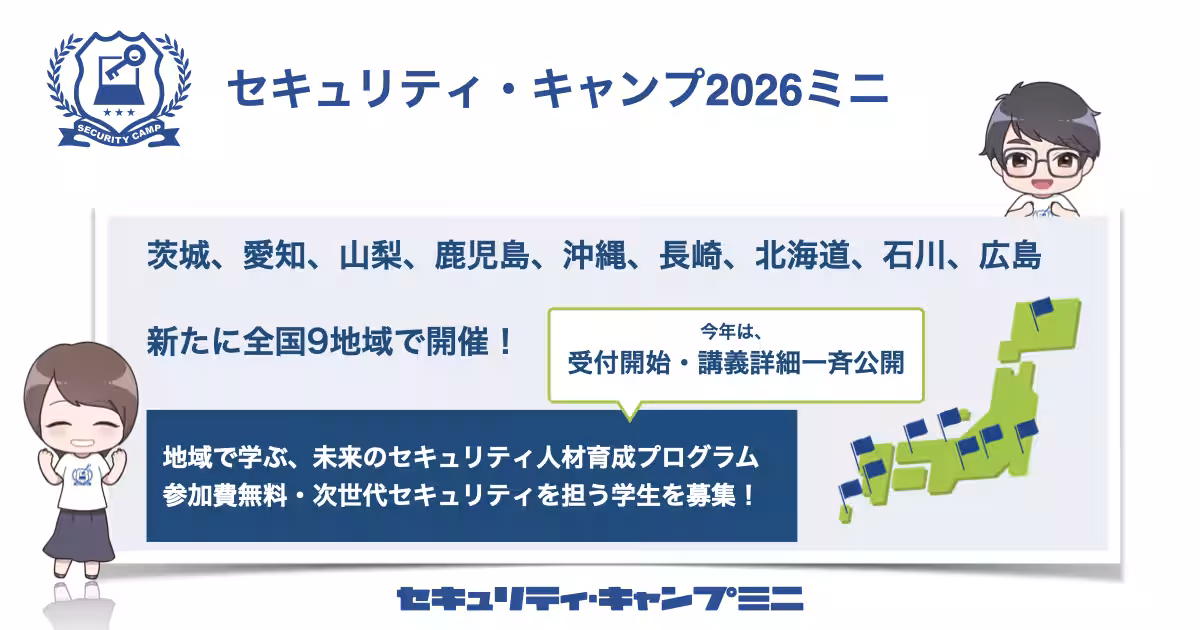 SECURITY CAMP

セキュリティ・キャンプ2026ミニ

茨城、愛知、山梨、鹿児島、沖縄、長崎、北海道、石川、広島

新たに全国9地域で開催！

今年は、
受付開始・講義詳細一斉公開

地域で学ぶ、未来のセキュリティ人材育成プログラム
参加費無料・次世代セキュリティを担う学生を募集！

セキュリティ・キャンプミニ